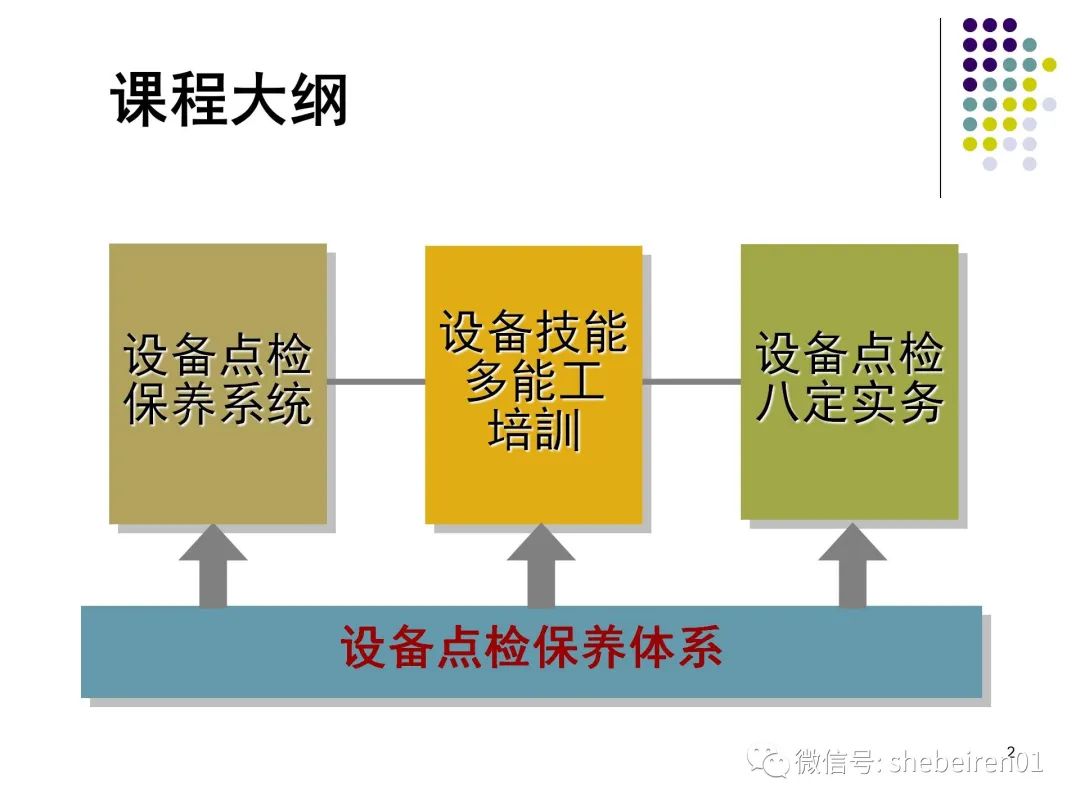 课程大纲

设备点检保养系统

设备技能多能工培訓

设备点检八定实务

设备点检保养体系

2

微信号: shebeiren01